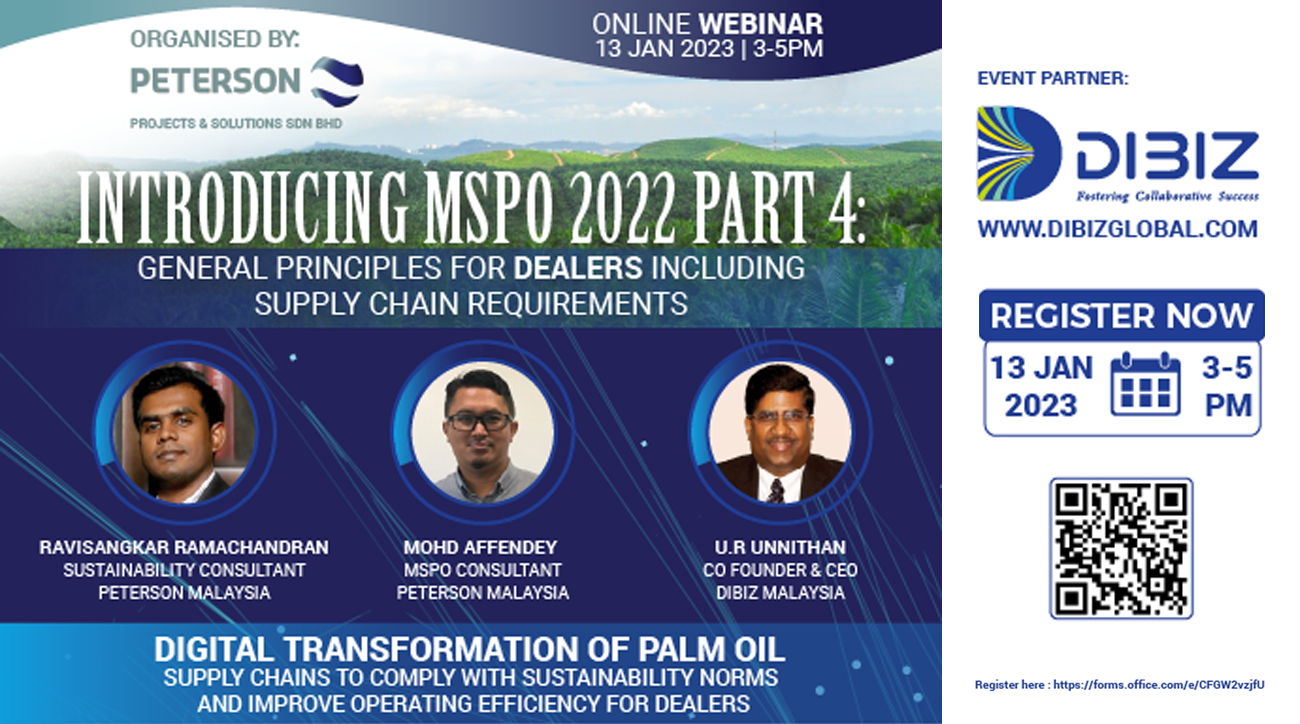 ORGANISED BY:
PETERSON
PROJECTS & SOLUTIONS SDN BHD

ONLINE WEBINAR
13 JAN 2023 | 3-5PM

INTRODUCING MSPO 2022 PART 4:
GENERAL PRINCIPLES FOR DEALERS INCLUDING SUPPLY CHAIN REQUIREMENTS

RAVISANGKAR RAMACHANDRAN
SUSTAINABILITY CONSULTANT
PETERSON MALAYSIA

MOHD AFFENDEY
MSPO CONSULTANT
PETERSON MALAYSIA

U.R UNNITHAN
CO FOUNDER & CEO
DIBIZ MALAYSIA

DIGITAL TRANSFORMATION OF PALM OIL
SUPPLY CHAINS TO COMPLY WITH SUSTAINABILITY NORMS AND IMPROVE OPERATING EFFICIENCY FOR DEALERS

EVENT PARTNER:
DIBIZ
Fostering Collaborative Success
WWW.DIBIZGLOBAL.COM

REGISTER NOW
13 JAN 2023
3-5 PM

Register here : https://forms.office.com/e/CFGW2vzjfU